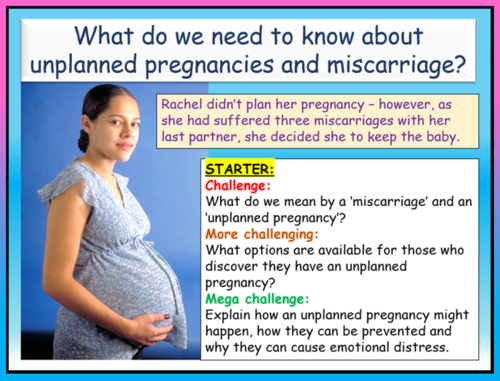 What do we need to know about unplanned pregnancies and miscarriage?

Rachel didn't plan her pregnancy – however, as she had suffered three miscarriages with her last partner, she decided she to keep the baby.

STARTER:
Challenge:
What do we mean by a 'miscarriage' and an 'unplanned pregnancy'?
More challenging:
What options are available for those who discover they have an unplanned pregnancy?
Mega challenge:
Explain how an unplanned pregnancy might happen, how they can be prevented and why they can cause emotional distress.